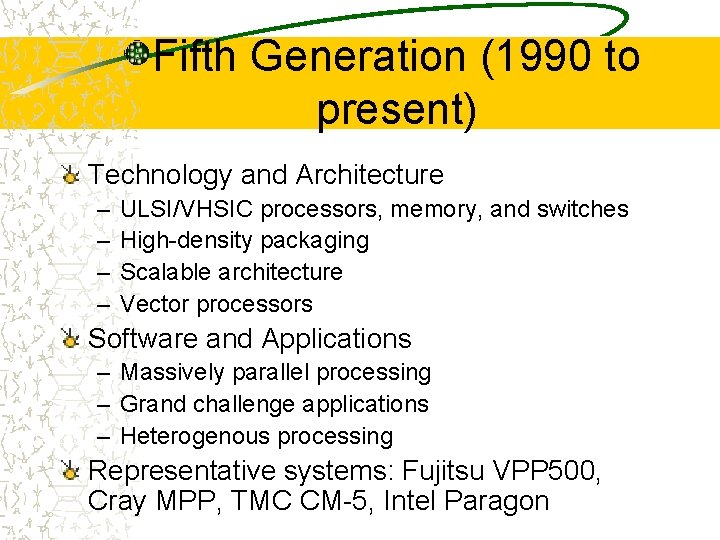 Fifth Generation (1990 to present)

Technology and Architecture
– ULSI/VHSIC processors, memory, and switches
– High-density packaging
– Scalable architecture
– Vector processors

Software and Applications
– Massively parallel processing
– Grand challenge applications
– Heterogenous processing

Representative systems: Fujitsu VPP500, Cray MPP, TMC CM-5, Intel Paragon